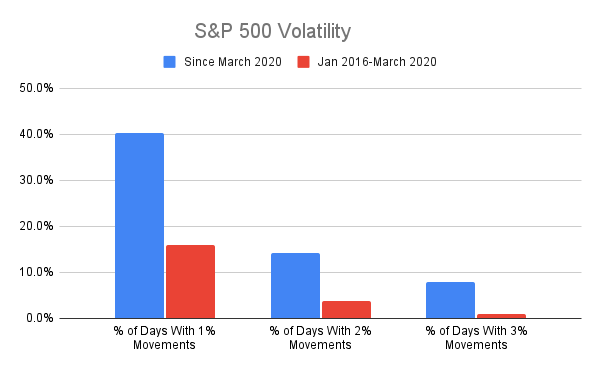 S&P 500 Volatility

Since March 2020
Jan 2016-March 2020

50.0%
40.0%
30.0%
20.0%
10.0%
0.0%

% of Days With 1% Movements
% of Days With 2% Movements
% of Days With 3% Movements